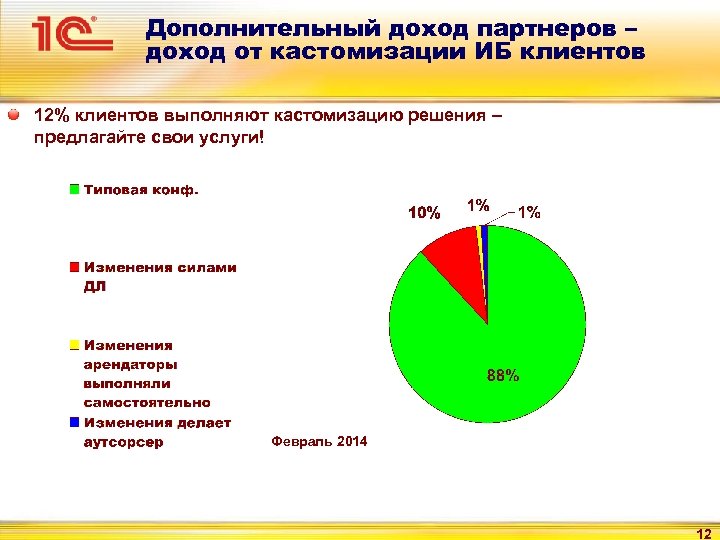 1С

Дополнительный доход партнеров – доход от кастомизации ИБ клиентов

12% клиентов выполняют кастомизацию решения – предлагайте свои услуги!

Типовая конф.

Изменения силами ДЛ

Изменения арендаторы выполняли самостоятельно

Изменения делает аутсорсер

10%

1%

1%

88%

Февраль 2014

12